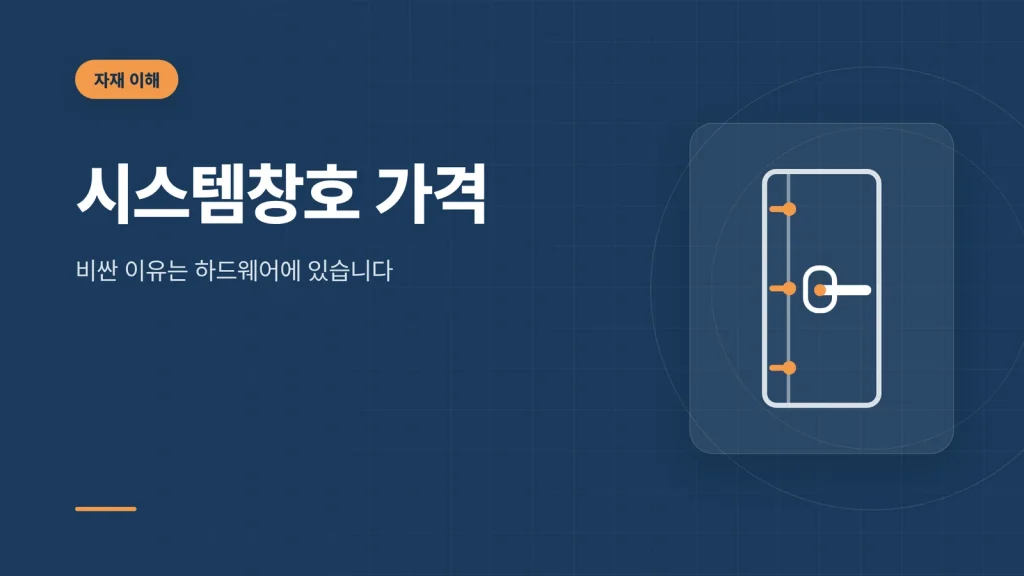 자재 이해

시스템창호 가격

비싼 이유는 하드웨어에 있습니다